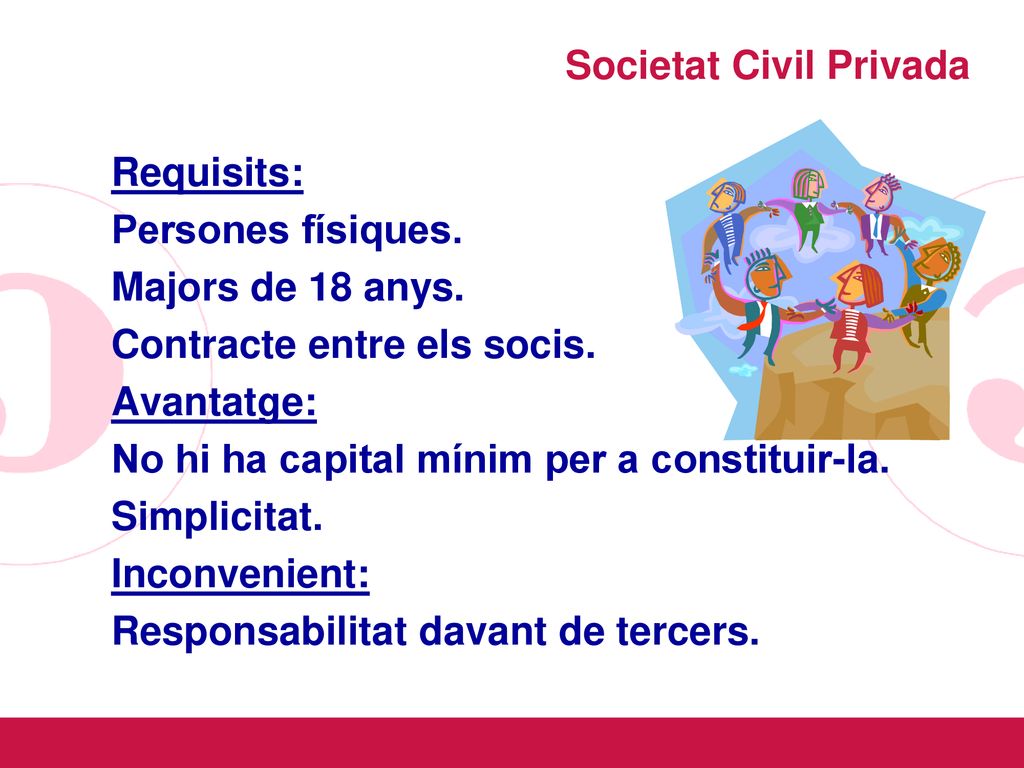 Societat Civil Privada

Requisits:
Persones físiques.
Majors de 18 anys.
Contracte entre els socis.
Avantatge:
No hi ha capital mínim per a constituir-la.
Simplicitat.
Inconvenient:
Responsabilitat davant de tercers.